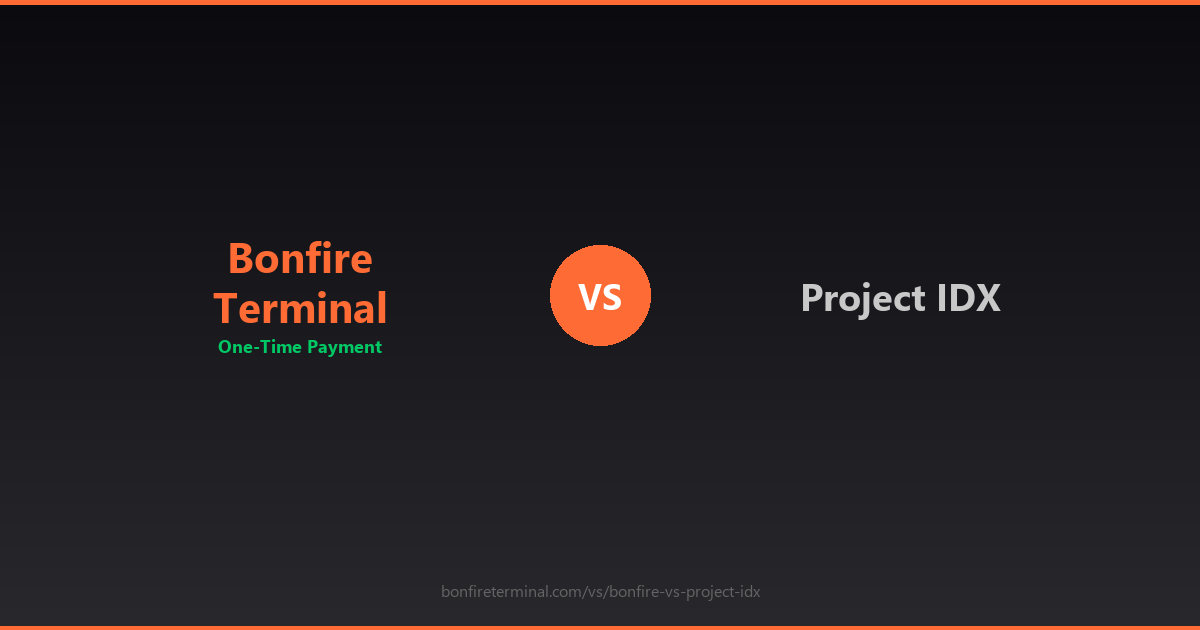 Bonfire Terminal
One-Time Payment

VS

Project IDX

bonfireterminal.com/vs/bonfire-vs-project-idx